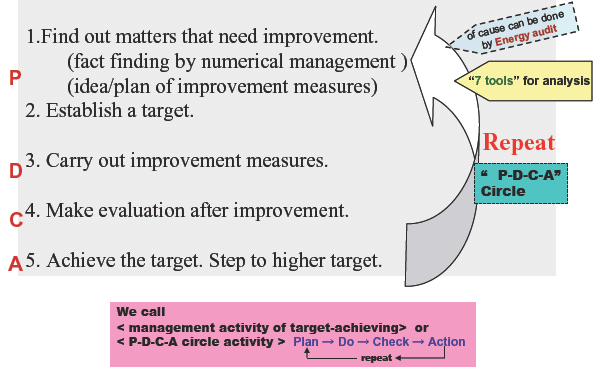 P
1.Find out matters that need improvement.
(fact finding by numerical management )
(idea/plan of improvement measures)
2. Establish a target.

D
3. Carry out improvement measures.

C
4. Make evaluation after improvement.

A
5. Achieve the target. Step to higher target.

of cause can be done by Energy audit

"7 tools" for analysis

Repeat

" P-D-C-A" Circle

We call
< management activity of target-achieving> or
< P-D-C-A circle activity > Plan → Do → Check → Action
repeat